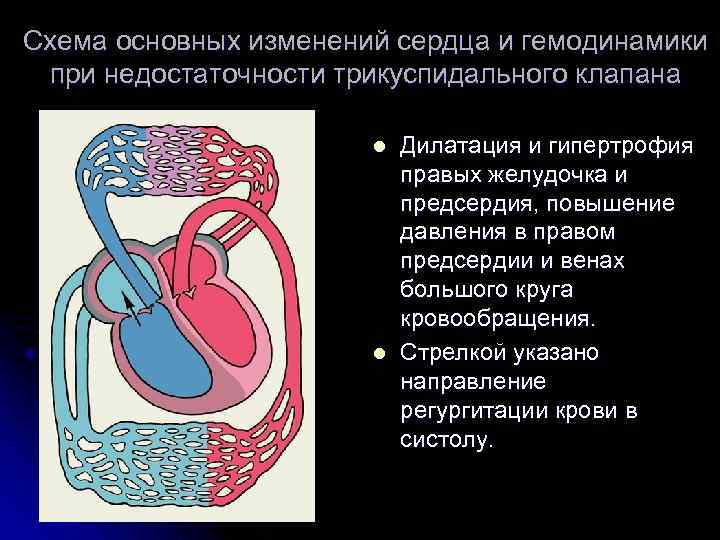 Схема основных изменений сердца и гемодинамики при недостаточности трикуспидального клапана

Дилатация и гипертрофия правых желудочка и предсердия, повышение давления в правом предсердии и венах большого круга кровообращения.

Стрелкой указано направление регургитации крови в систолу.